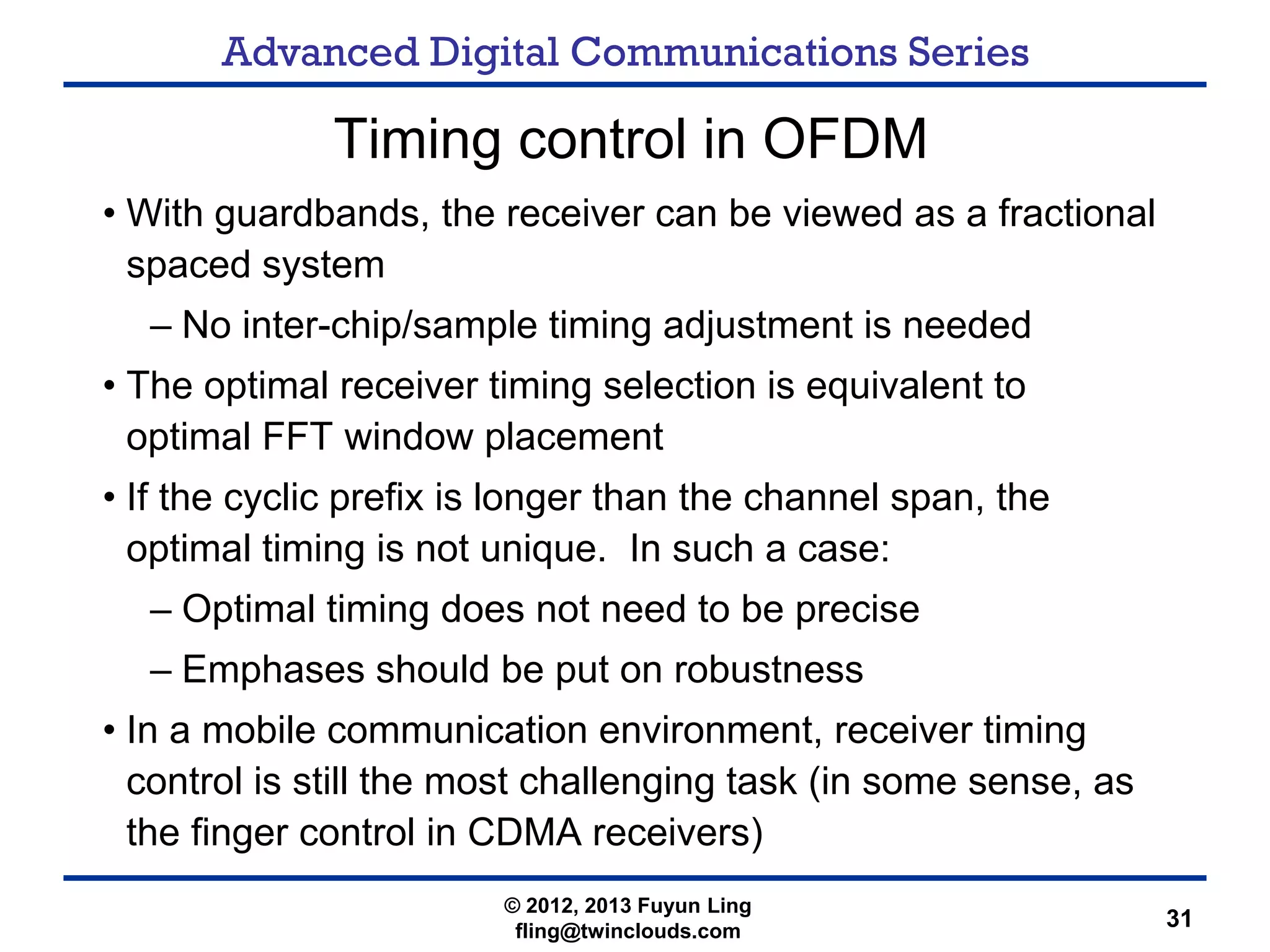 Advanced Digital Communications Series

Timing control in OFDM

• With guardbands, the receiver can be viewed as a fractional spaced system
– No inter-chip/sample timing adjustment is needed

• The optimal receiver timing selection is equivalent to optimal FFT window placement

• If the cyclic prefix is longer than the channel span, the optimal timing is not unique.  In such a case:
– Optimal timing does not need to be precise
– Emphases should be put on robustness

• In a mobile communication environment, receiver timing control is still the most challenging task (in some sense, as the finger control in CDMA receivers)

© 2012, 2013 Fuyun Ling
fling@twinclouds.com

31